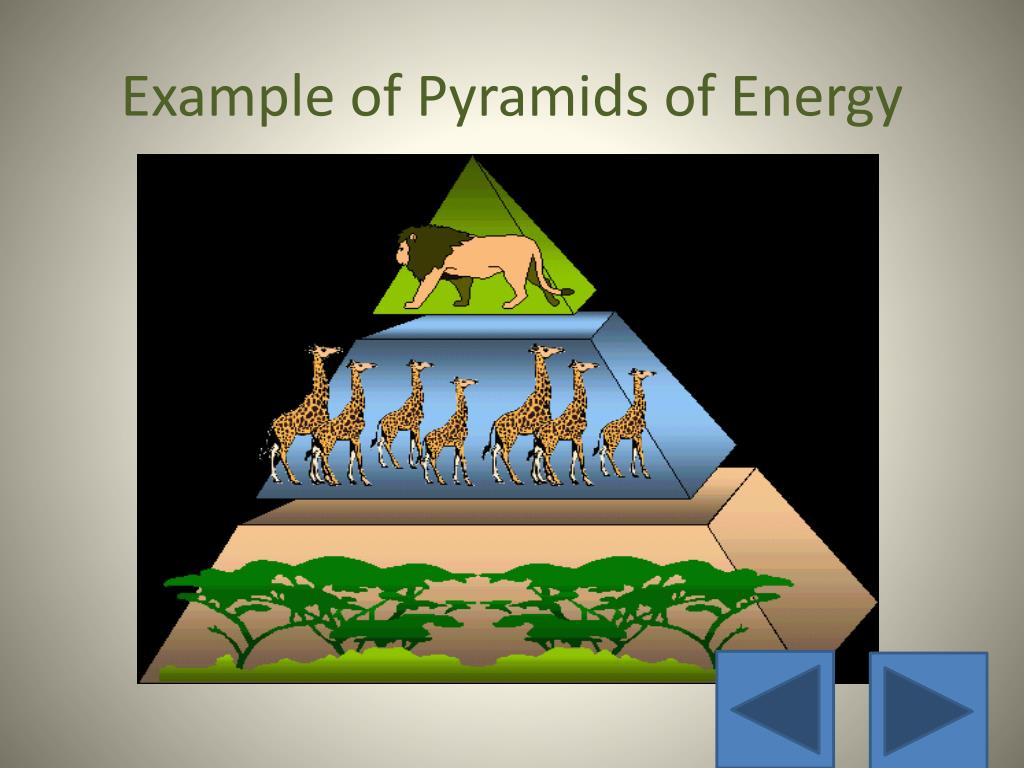 Example of Pyramids of Energy